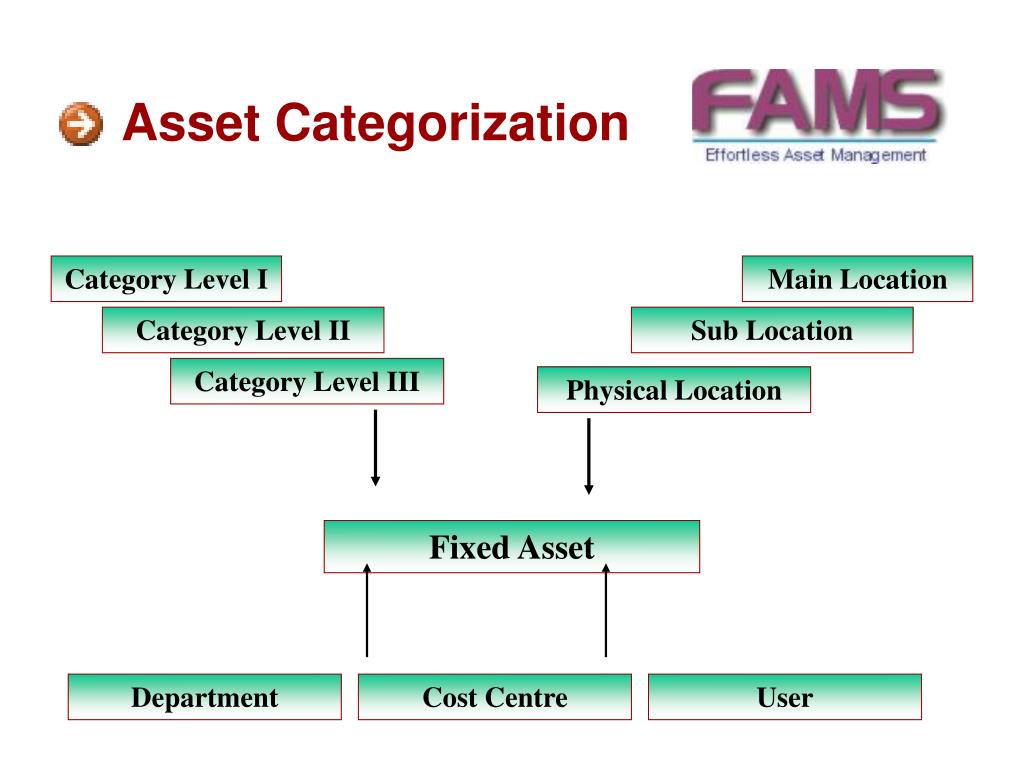 Asset Categorization

FAMS
Effortless Asset Management

Category Level I

Category Level II

Category Level III

Main Location

Sub Location

Physical Location

Fixed Asset

Department

Cost Centre

User